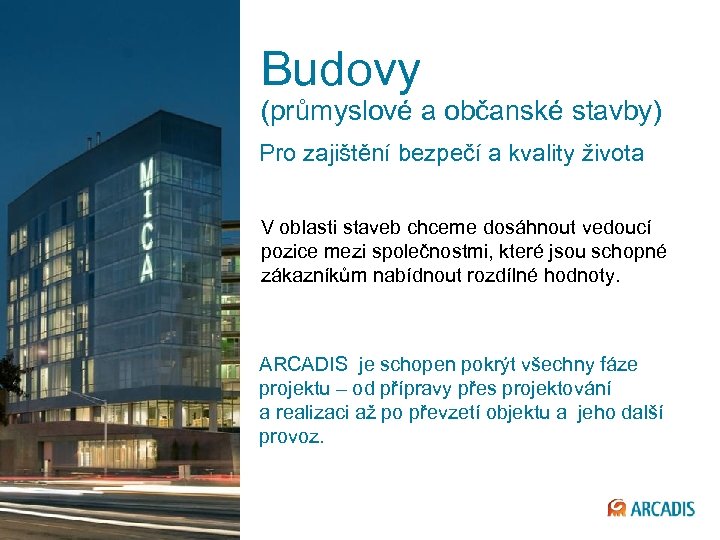 MICA

Budovy
(průmyslové a občanské stavby)

Pro zajištění bezpečí a kvality života

V oblasti staveb chceme dosáhnout vedoucí pozice mezi společnostmi, které jsou schopné zákazníkům nabídnout rozdílné hodnoty.

ARCADIS je schopen pokrýt všechny fáze projektu – od přípravy přes projektování a realizaci až po převzetí objektu a jeho další provoz.

ARCADIS